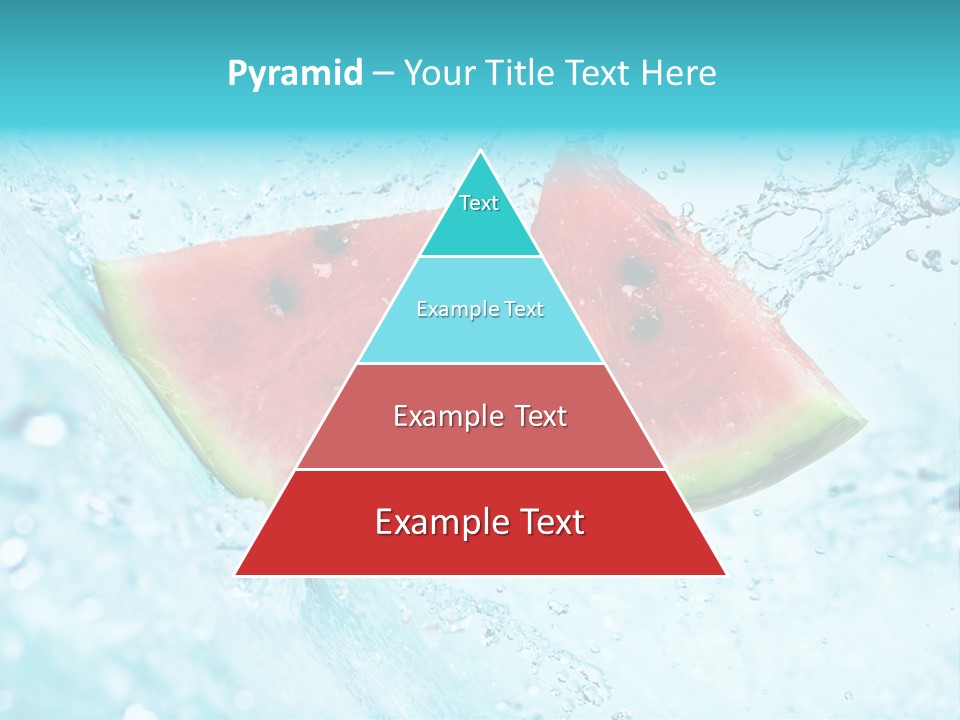 Pyramid – Your Title Text Here

Text

Example Text

Example Text

Example Text